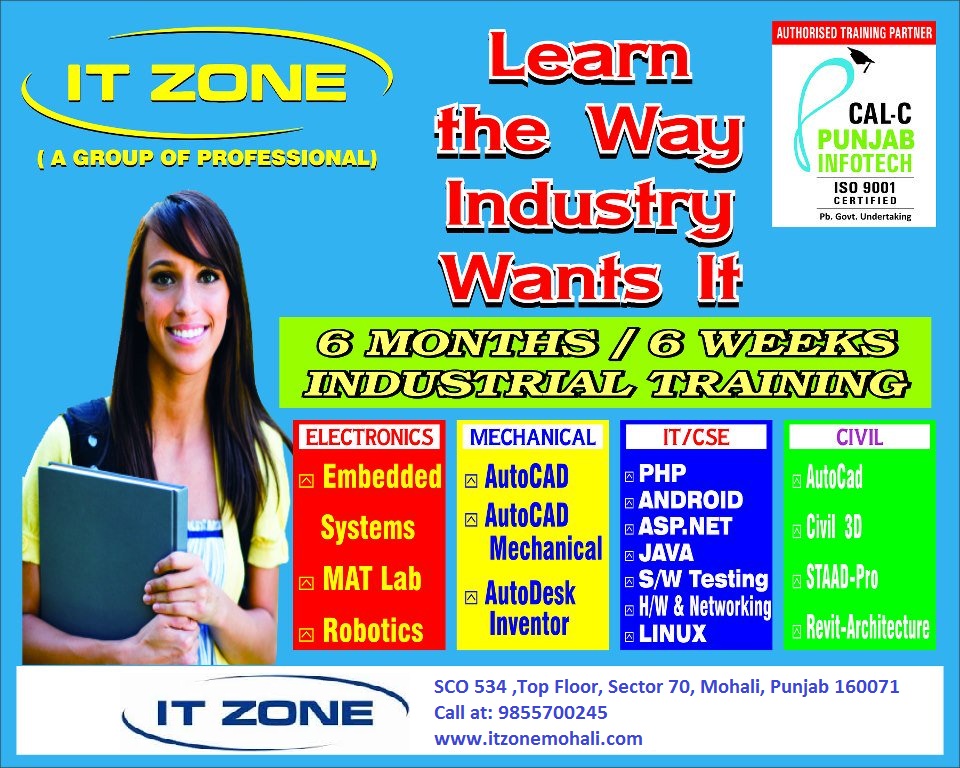 IT ZONE
( A GROUP OF PROFESSIONAL)

Learn the Way Industry Wants It

AUTHORISED TRAINING PARTNER
CAL-C
PUNJAB INFOTECH
ISO 9001 CERTIFIED
Pb. Govt. Undertaking

6 MONTHS / 6 WEEKS INDUSTRIAL TRAINING

ELECTRONICS
Embedded Systems
MAT Lab
Robotics

MECHANICAL
AutoCAD
AutoCAD Mechanical
AutoDesk Inventor

IT/CSE
PHP
ANDROID
ASP.NET
JAVA
S/W Testing
H/W & Networking
LINUX

CIVIL
AutoCad
Civil 3D
STAAD-Pro
Revit-Architecture

IT ZONE
SCO 534 ,Top Floor, Sector 70, Mohali, Punjab 160071
Call at: 9855700245
www.itzonemohali.com